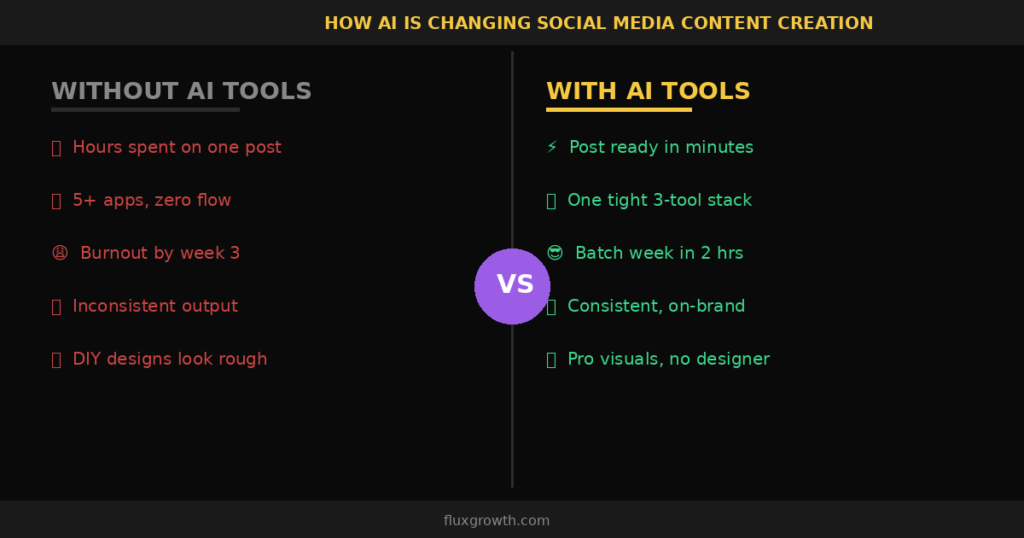 HOW AI IS CHANGING SOCIAL MEDIA CONTENT CREATION

WITHOUT AI TOOLS

Hours spent on one post

5+ apps, zero flow

😩 Burnout by week 3

Inconsistent output

DIY designs look rough

VS

WITH AI TOOLS

⚡ Post ready in minutes

One tight 3-tool stack

😎 Batch week in 2 hrs

Consistent, on-brand

Pro visuals, no designer

fluxgrowth.com